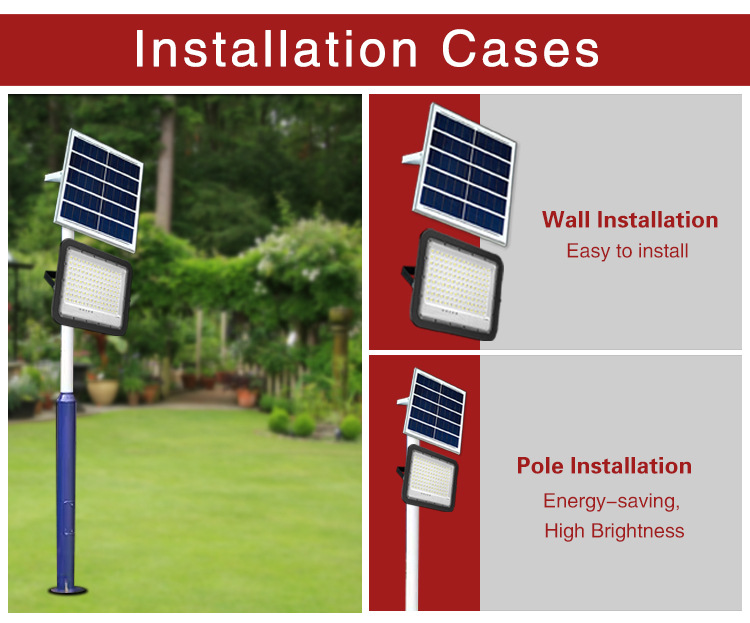 Installation Cases

Wall Installation
Easy to install

Pole Installation
Energy–saving,
High Brightness